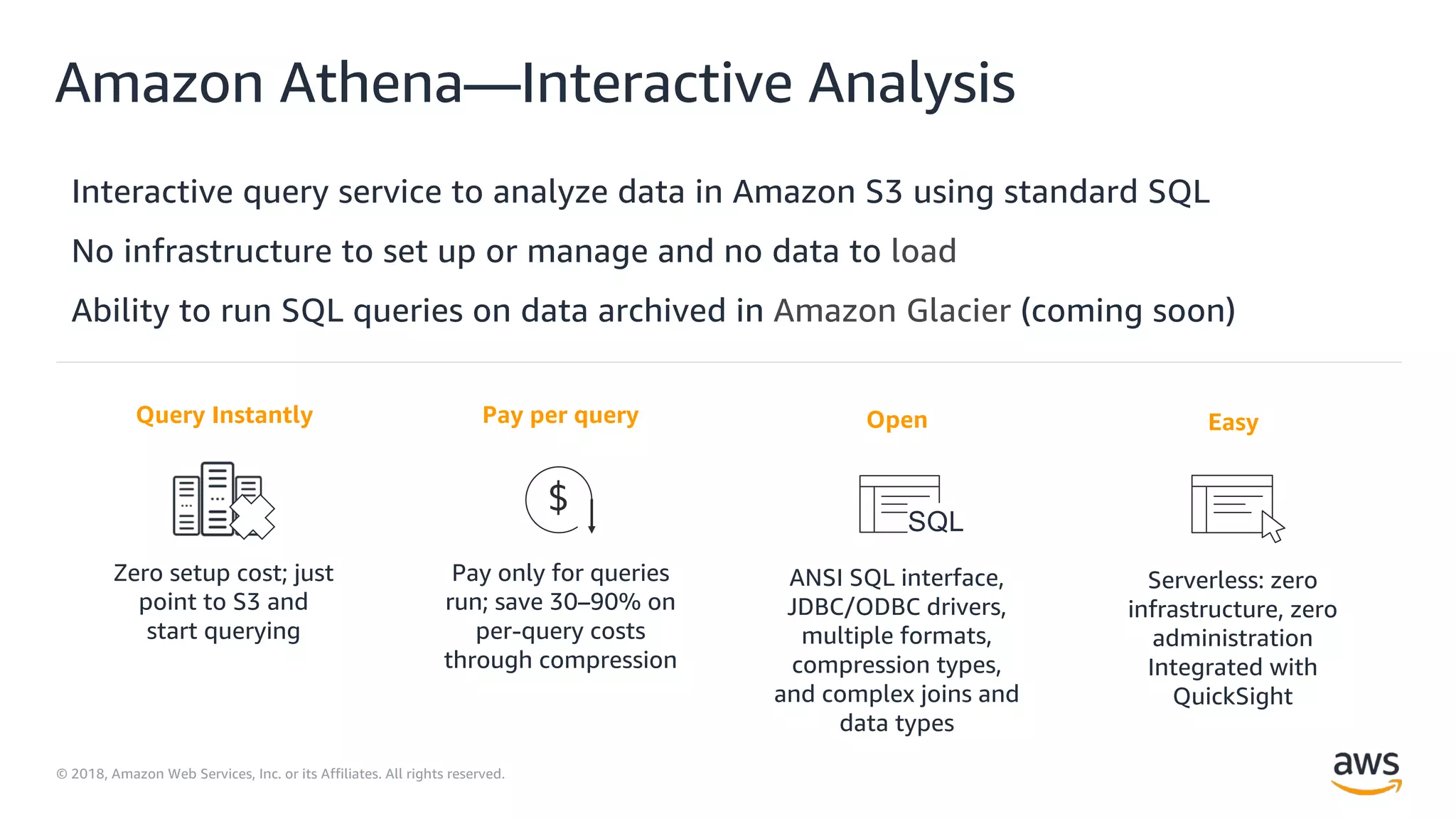 Amazon Athena—Interactive Analysis

Interactive query service to analyze data in Amazon S3 using standard SQL

No infrastructure to set up or manage and no data to load

Ability to run SQL queries on data archived in Amazon Glacier (coming soon)

Query Instantly

Zero setup cost; just point to S3 and start querying

Pay per query

$

Pay only for queries run; save 30–90% on per-query costs through compression

Open

SQL

ANSI SQL interface, JDBC/ODBC drivers, multiple formats, compression types, and complex joins and data types

Easy

Serverless: zero infrastructure, zero administration Integrated with QuickSight

© 2018, Amazon Web Services, Inc. or its Affiliates. All rights reserved.

aws